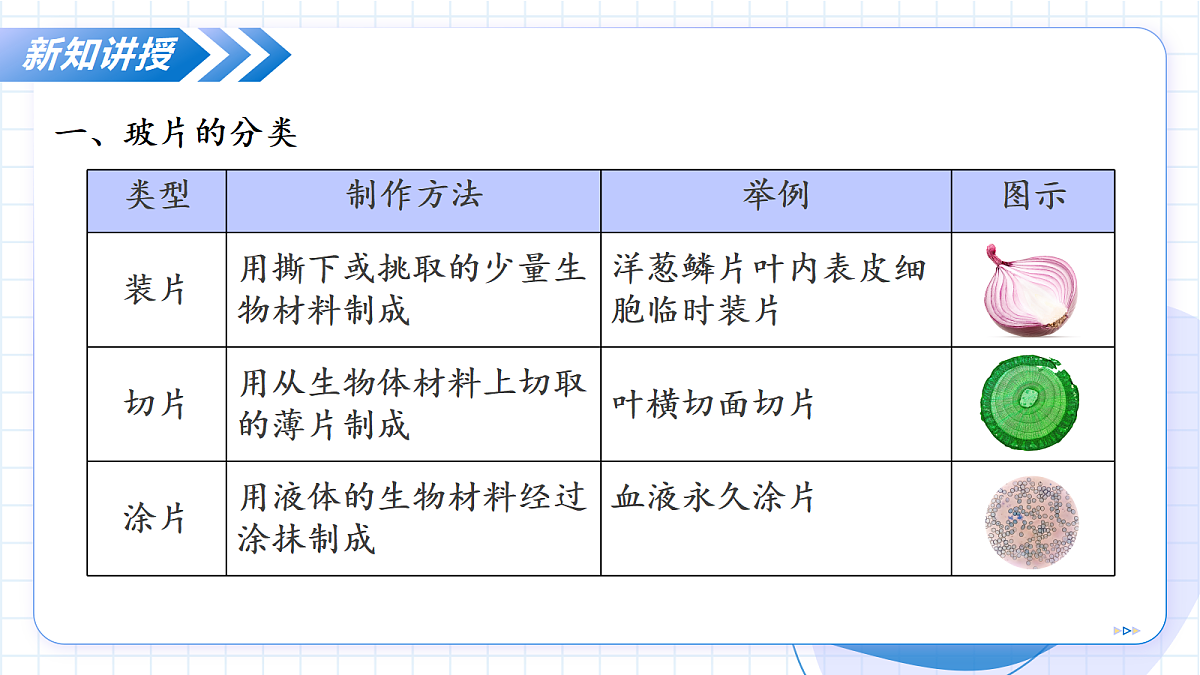 新知讲授

一、玻片的分类

| 类型 | 制作方法 | 举例 | 图示 |
|---|---|---|---|
| 装片 | 用撕下或挑取的少量生物材料制成 | 洋葱鳞片叶内表皮细胞临时装片 | |
| 切片 | 用从生物体材料上切取的薄片制成 | 叶横切面切片 | |
| 涂片 | 用液体的生物材料经过涂抹制成 | 血液永久涂片 | |